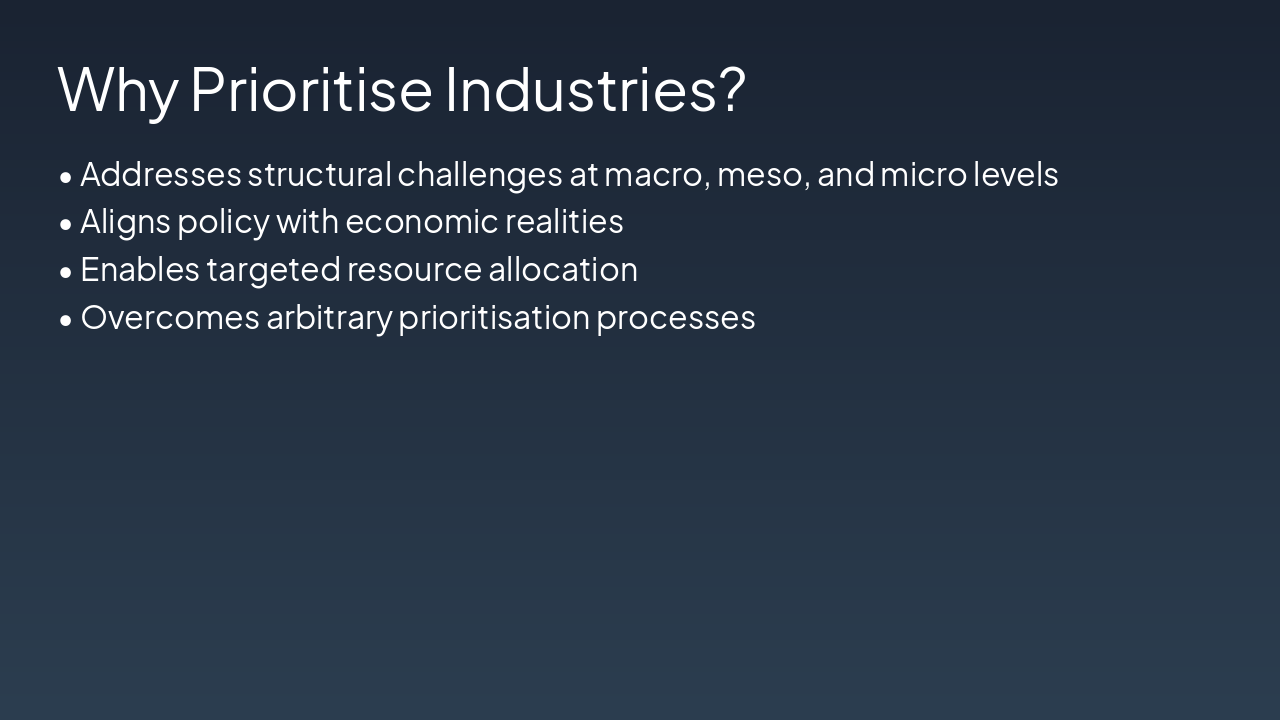 Why Prioritise Industries?

• Addresses structural challenges at macro, meso, and micro levels
• Aligns policy with economic realities
• Enables targeted resource allocation
• Overcomes arbitrary prioritisation processes